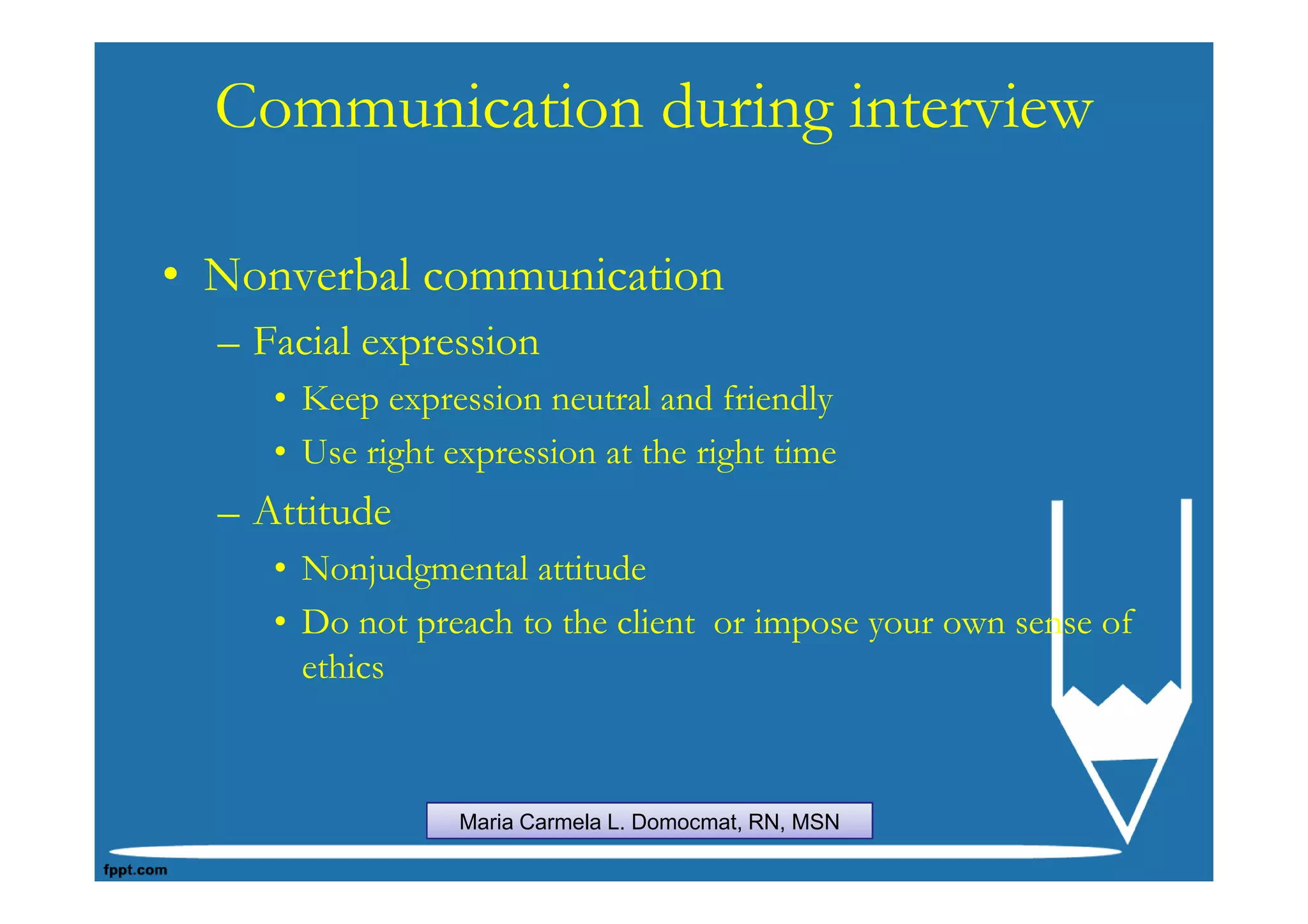 Communication during interview

• Nonverbal communication
  – Facial expression
    • Keep expression neutral and friendly
    • Use right expression at the right time
  – Attitude
    • Nonjudgmental attitude
    • Do not preach to the client or impose your own sense of ethics

Maria Carmela L. Domocmat, RN, MSN

fppt.com